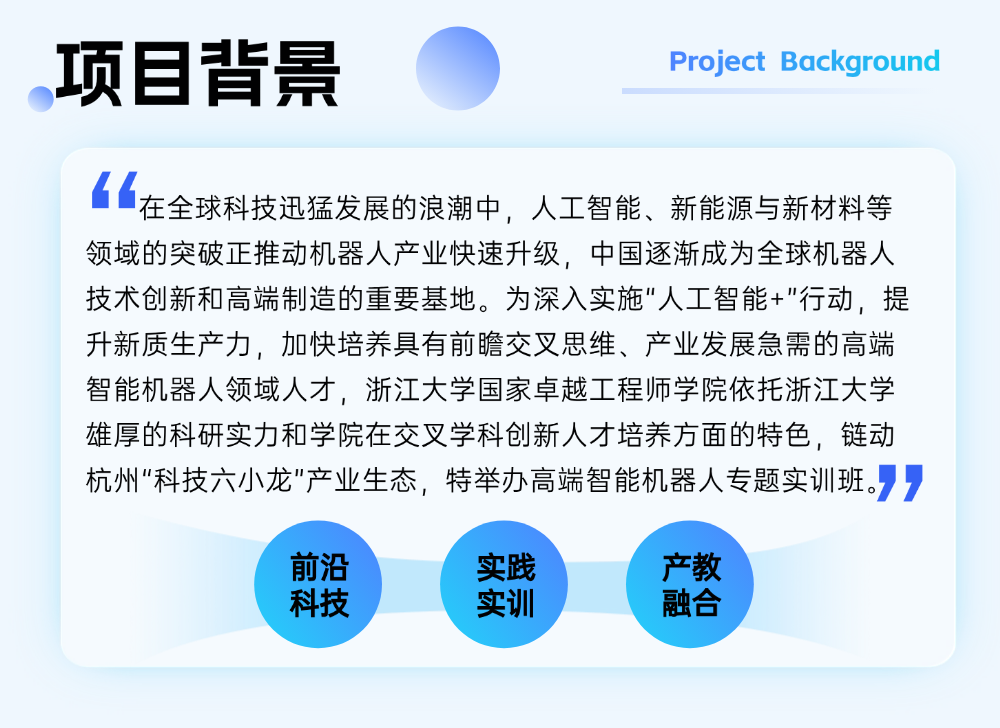 项目背景

Project Background

“在全球科技迅猛发展的浪潮中，人工智能、新能源与新材料等领域的突破正推动机器人产业快速升级，中国逐渐成为全球机器人技术创新和高端制造的重要基地。为深入实施“人工智能+”行动，提升新质生产力，加快培养具有前瞻交叉思维、产业发展急需的高端智能机器人领域人才，浙江大学国家卓越工程师学院依托浙江大学雄厚的科研实力和学院在交叉学科创新人才培养方面的特色，链动杭州“科技六小龙”产业生态，特举办高端智能机器人专题实训班。”

前沿科技

实践实训

产教融合